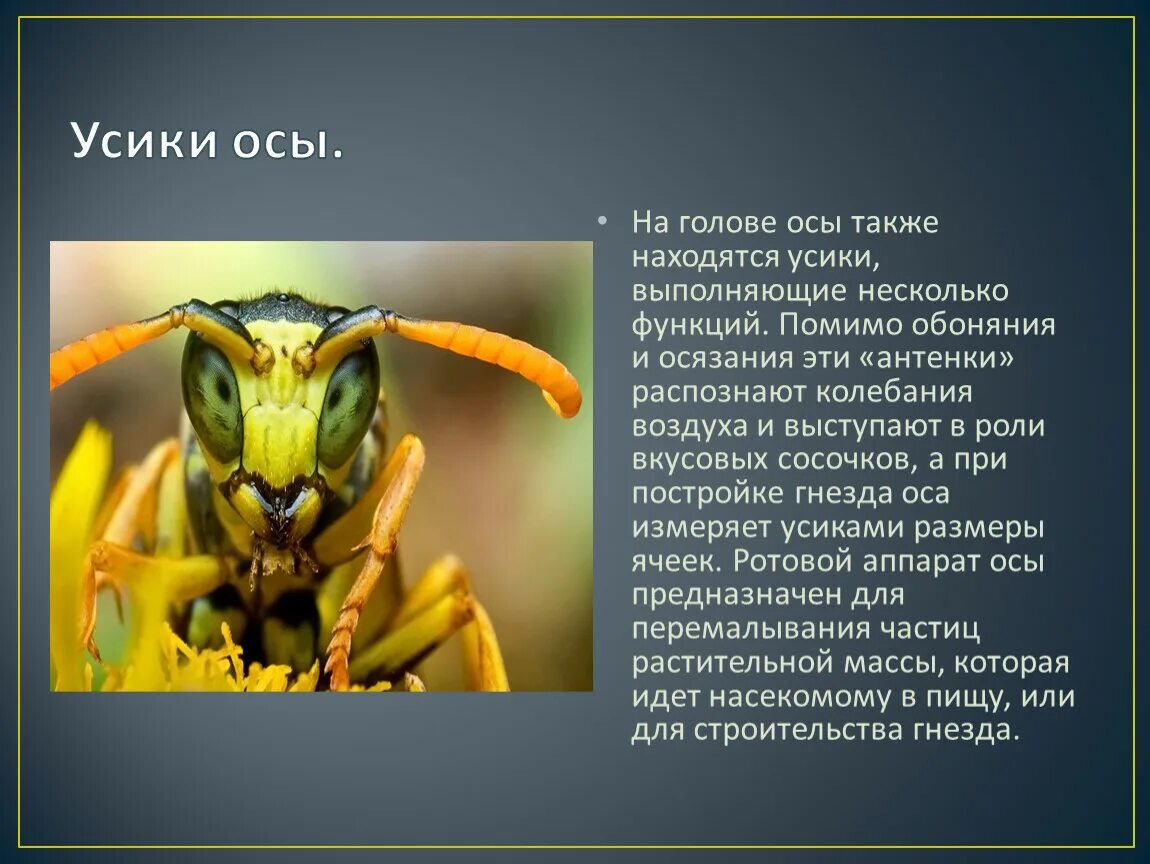 Усики осы.

• На голове осы также находятся усики, выполняющие несколько функций. Помимо обоняния и осязания эти «антенки» распознают колебания воздуха и выступают в роли вкусовых сосочков, а при постройке гнезда оса измеряет усиками размеры ячеек. Ротовой аппарат осы предназначен для перемалывания частиц растительной массы, которая идет насекомому в пищу, или для строительства гнезда.